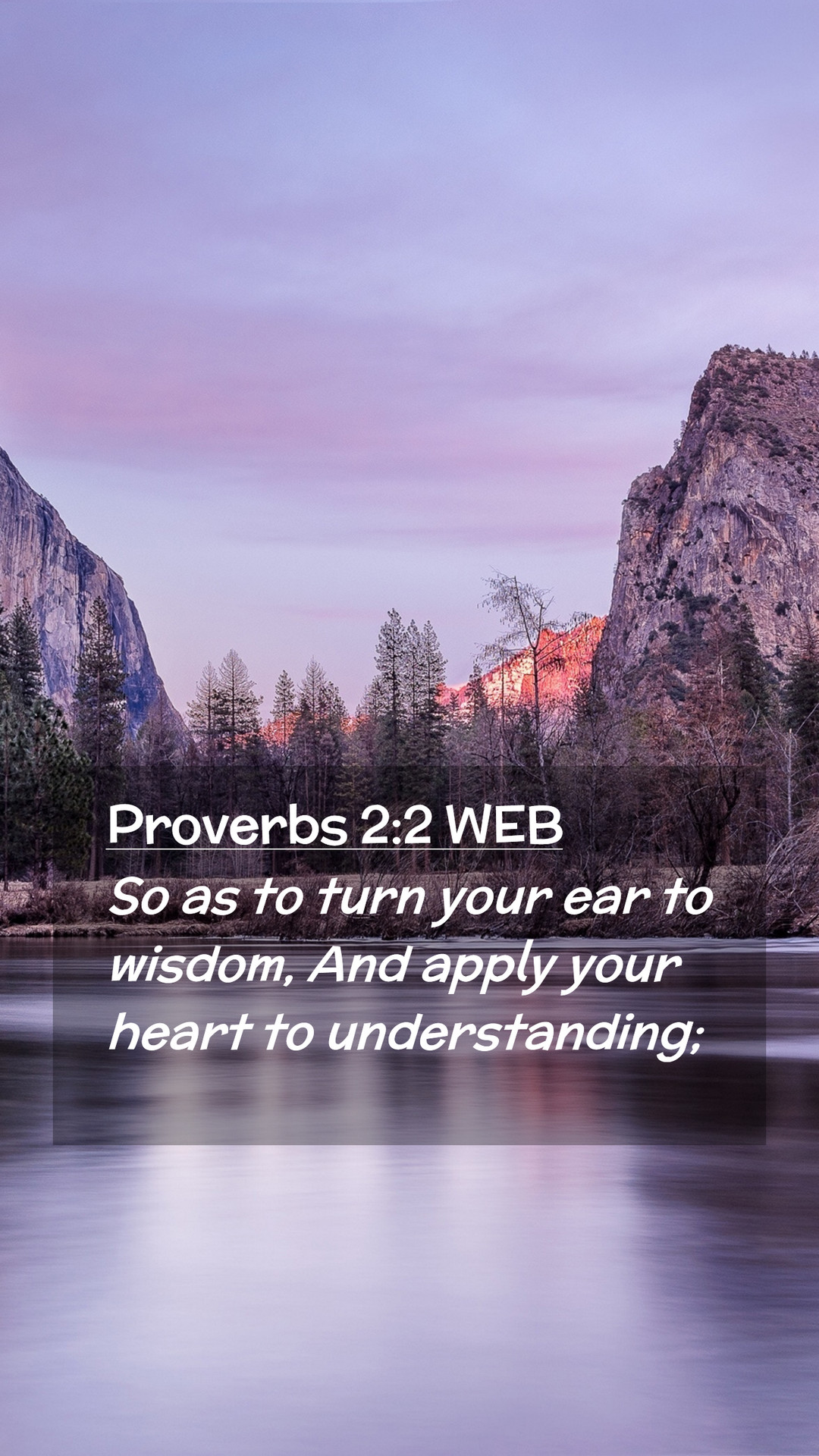 Proverbs 2:2 WEB
So as to turn your ear to wisdom, And apply your heart to understanding;